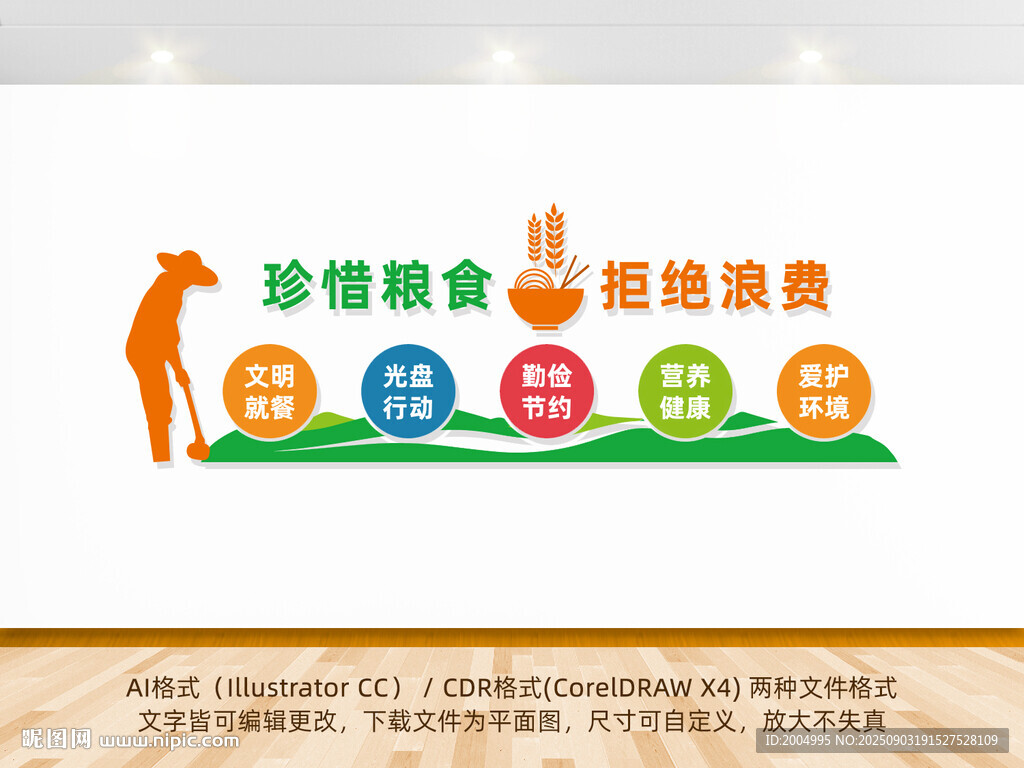 珍惜粮食 拒绝浪费

文明就餐

光盘行动

勤俭节约

营养健康

爱护环境

AI格式（Illustrator CC） / CDR格式(CorelDRAW X4) 两种文件格式

文字皆可编辑更改，下载文件为平面图，尺寸可自定义，放大不失真

昵图网 www.nipic.com

ID:2004995 NO:20250903191527528109